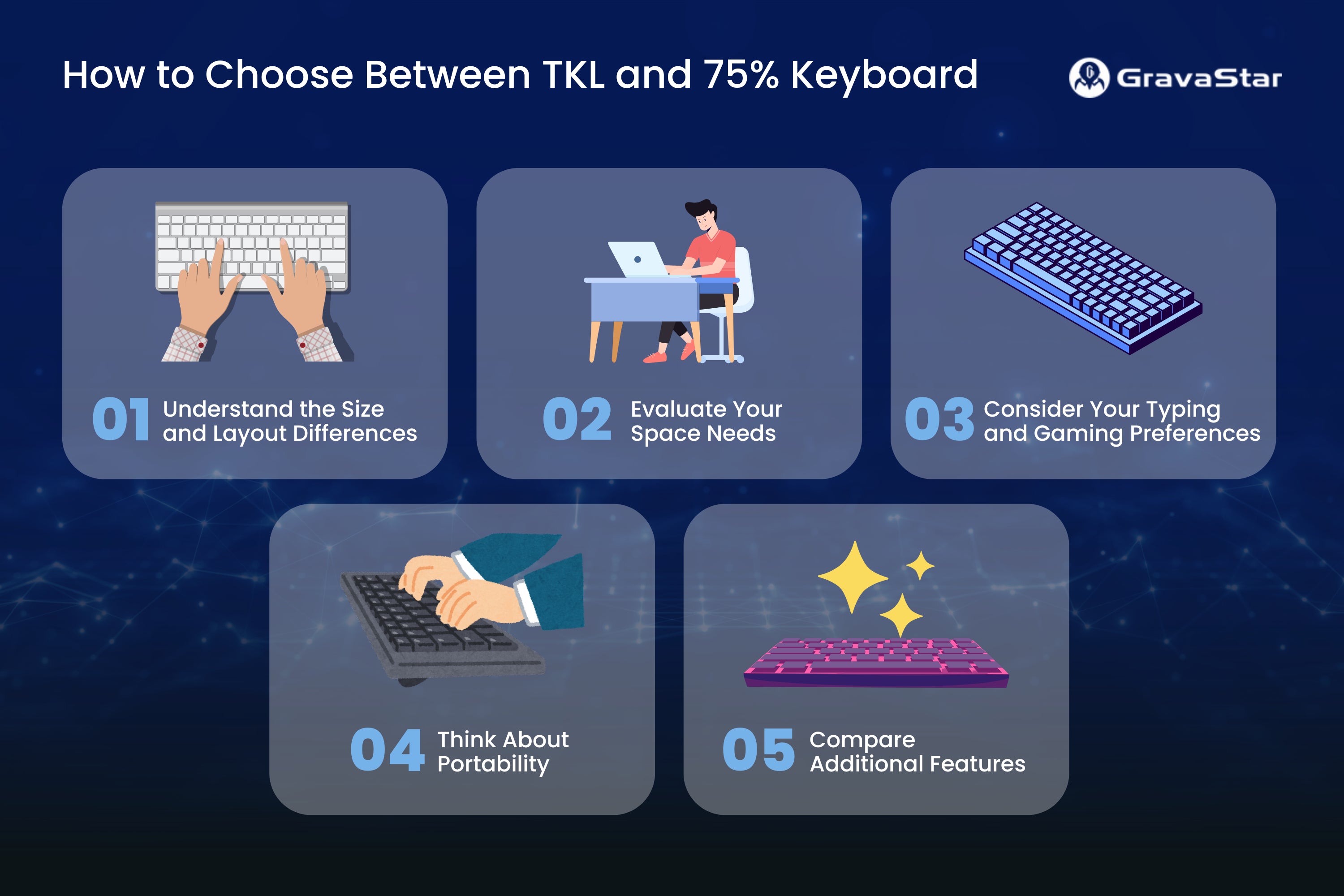 How to Choose Between TKL and 75% Keyboard

GravaStar

01 Understand the Size and Layout Differences

02 Evaluate Your Space Needs

03 Consider Your Typing and Gaming Preferences

04 Think About Portability

05 Compare Additional Features